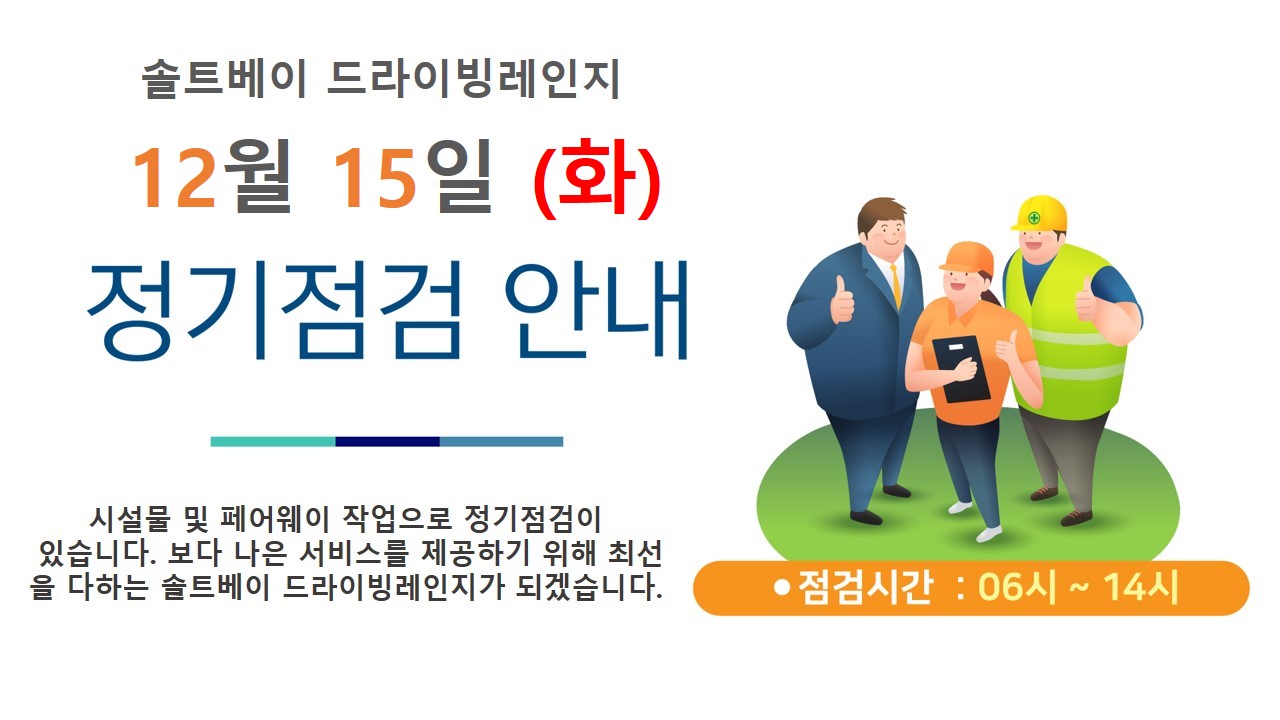 솔트베이 드라이빙레인지

12월 15일 (화)

정기점검 안내

시설물 및 페어웨이 작업으로 정기점검이 있습니다. 보다 나은 서비스를 제공하기 위해 최선을 다하는 솔트베이 드라이빙레인지가 되겠습니다.

●점검시간 : 06시 ~ 14시